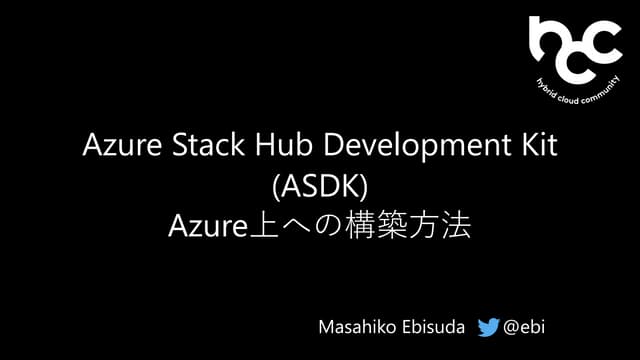 hcc
hybrid cloud community

Azure Stack Hub Development Kit (ASDK)
Azure上への構築方法

Masahiko Ebisuda @ebi